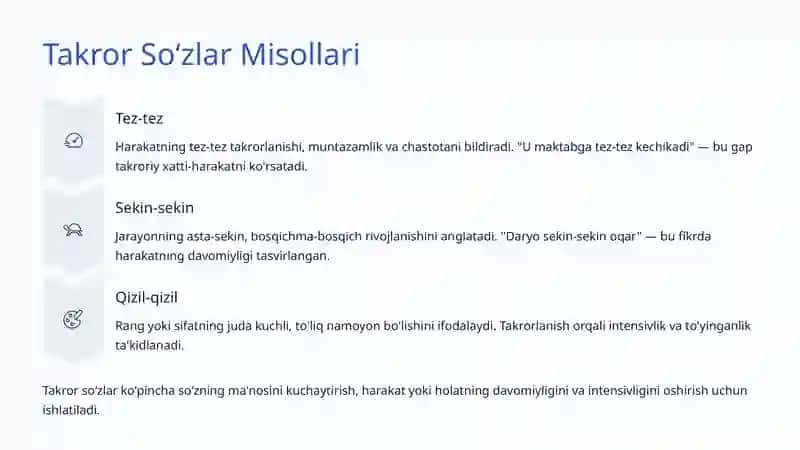 Takror So‘zlar Misollari

Tez-tez

Harakatning tez-tez takrorlanishi, muntazamlik va chastotani bildiradi. "U maktabga tez-tez kechikadi" — bu gap takroriy xatti-harakatni ko'rsatadi.

Sekin-sekin

Jarayonning asta-sekin, bosqichma-bosqich rivojlanishini anglatadi. "Daryo sekin-sekin oqar" — bu fikrda harakatning davomiyligi tasvirlangan.

Qizil-qizil

Rang yoki sifatning juda kuchli, to'liq namoyon bo'lishini ifodalaydi. Takrorlanish orqali intensivlik va to'yinganlik ta'kidlanadi.

Takror so'zlar ko'pincha so'zning ma'nosini kuchaytirish, harakat yoki holatning davomiyligini va intensivligini oshirish uchun ishlatiladi.